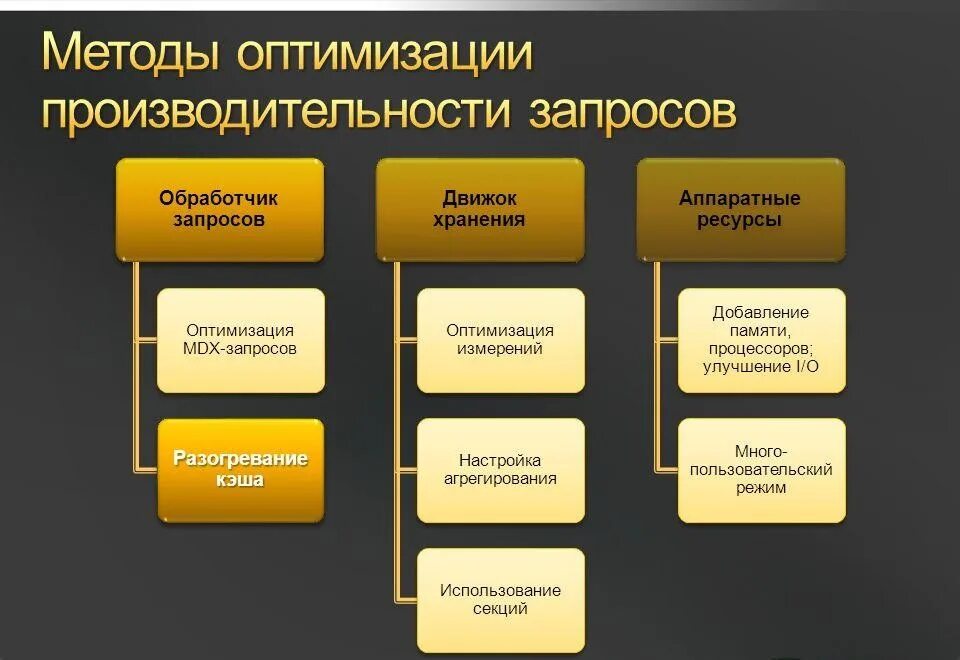 Методы оптимизации производительности запросов

Обработчик запросов

Оптимизация MDX-запросов

Разогревание кэша

Движок хранения

Оптимизация измерений

Настройка агрегирования

Использование секций

Аппаратные ресурсы

Добавление памяти, процессоров; улучшение I/O

Много-пользовательский режим